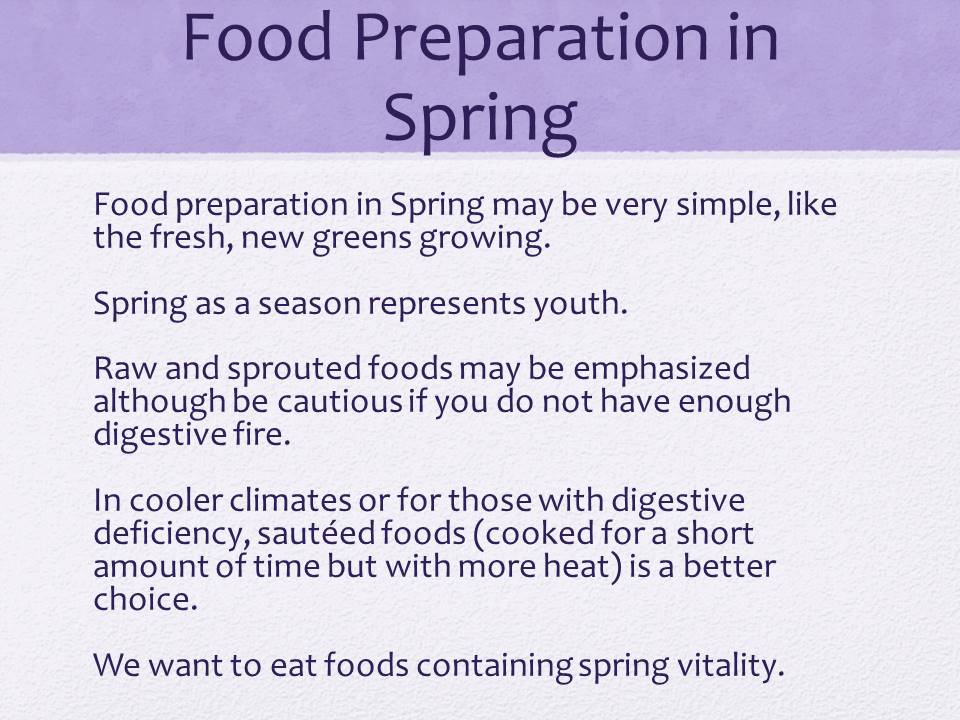 Food Preparation in Spring

Food preparation in Spring may be very simple, like the fresh, new greens growing.

Spring as a season represents youth.

Raw and sprouted foods may be emphasized although be cautious if you do not have enough digestive fire.

In cooler climates or for those with digestive deficiency, sautéed foods (cooked for a short amount of time but with more heat) is a better choice.

We want to eat foods containing spring vitality.